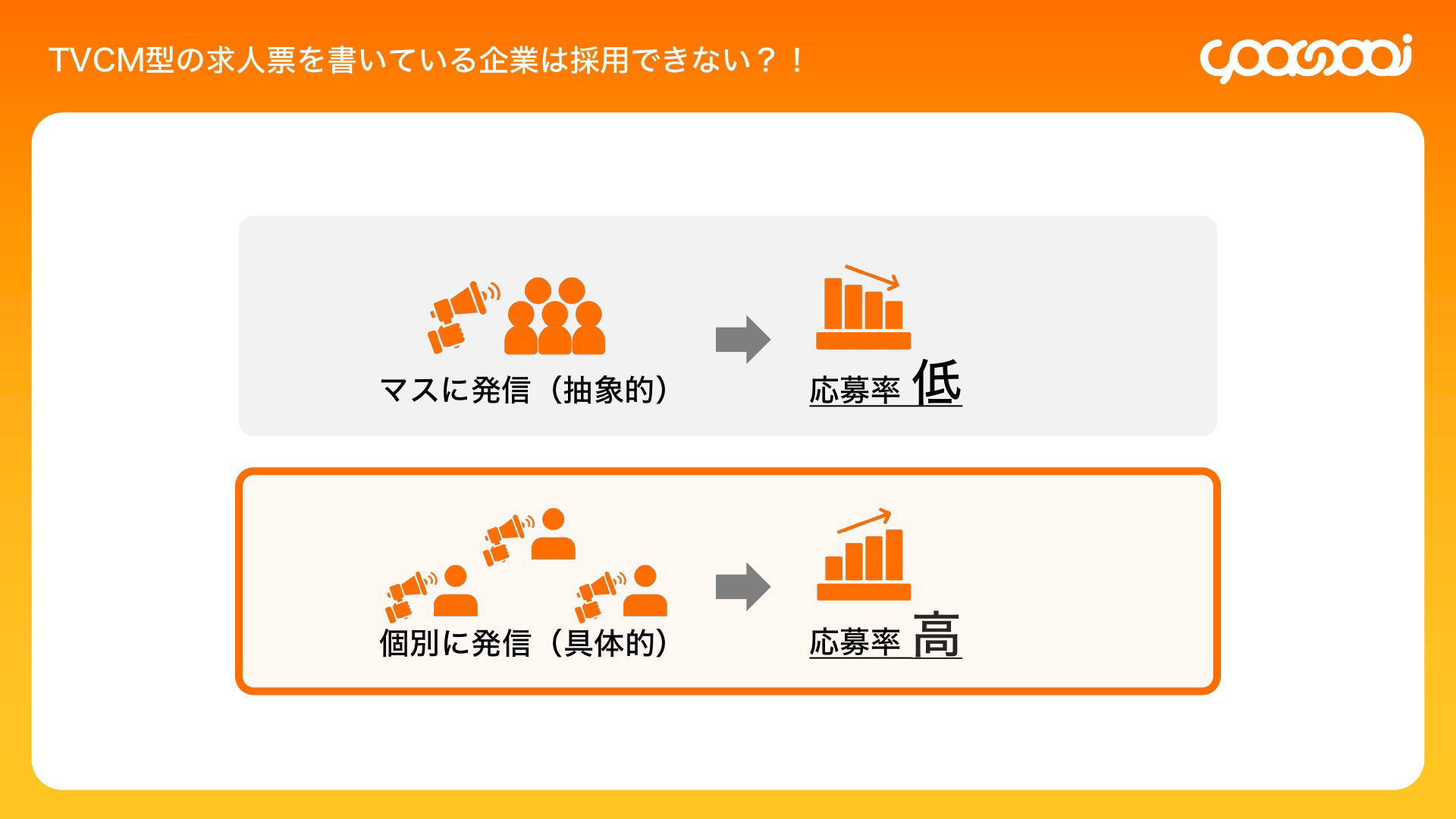 TVCM型の求人票を書いている企業は採用できない？！

yoasobi

マスに発信（抽象的）

応募率 低

個別に発信（具体的）

応募率 高